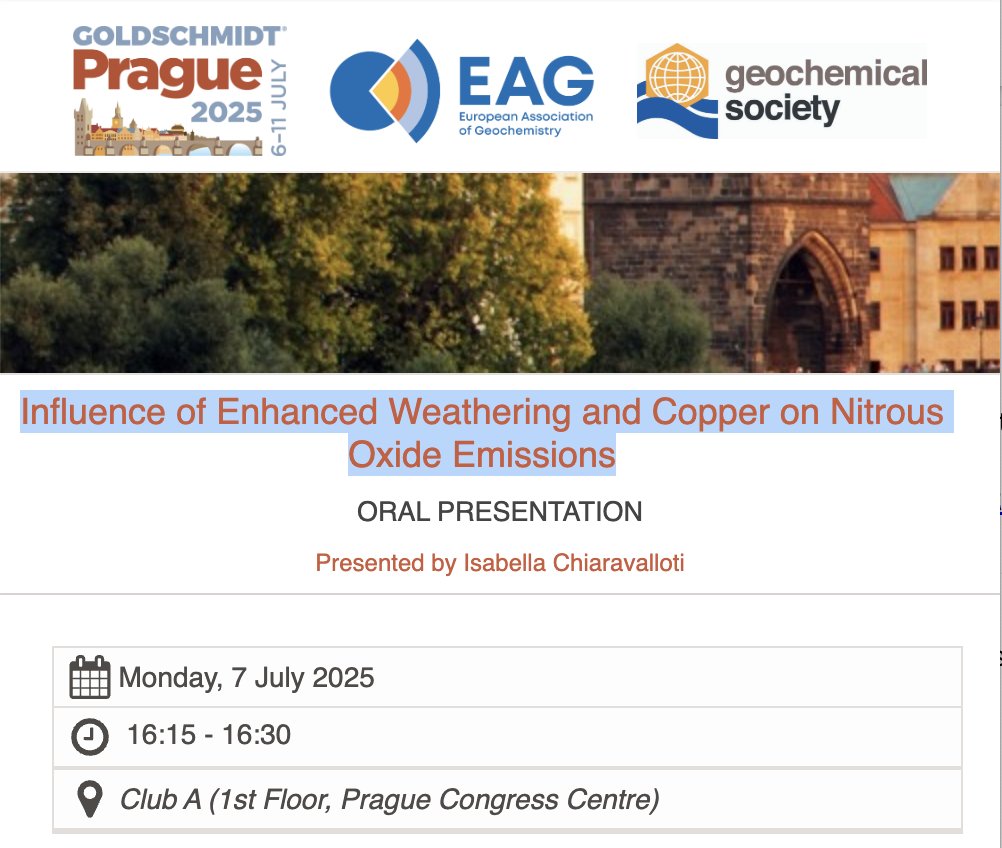 GOLDSCHMIDT®
Prague
2025
6–11 JULY

EAG
European Association of Geochemistry

geochemical society

Influence of Enhanced Weathering and Copper on Nitrous Oxide Emissions

ORAL PRESENTATION

Presented by Isabella Chiaravalloti

Monday, 7 July 2025

16:15 - 16:30

Club A (1st Floor, Prague Congress Centre)